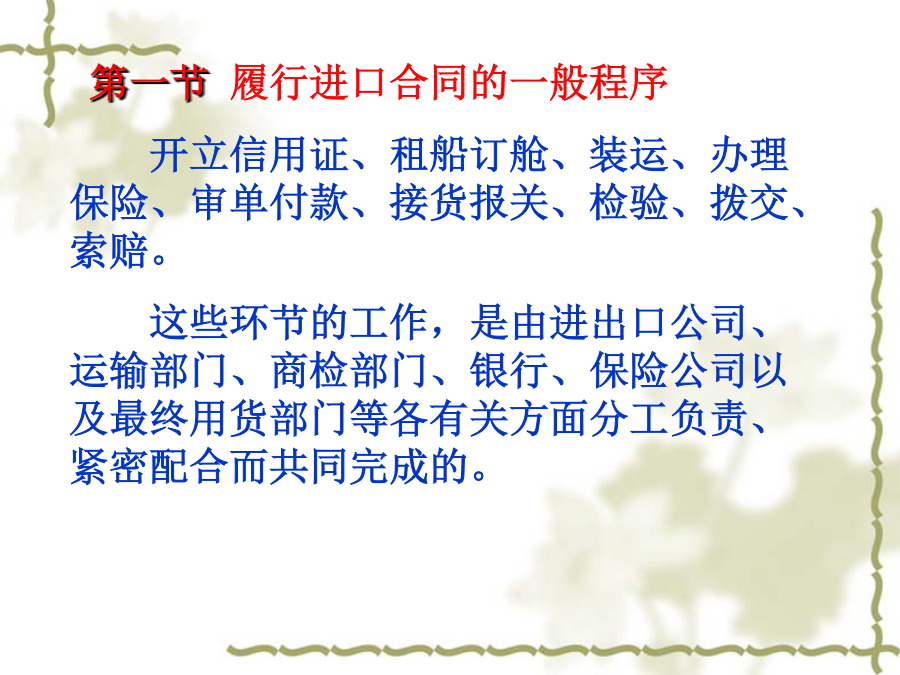 第一节 履行进口合同的一般程序

开立信用证、租船订舱、装运、办理保险、审单付款、接货报关、检验、拨交、索赔。

这些环节的工作，是由进出口公司、运输部门、商检部门、银行、保险公司以及最终用货部门等各有关方面分工负责、紧密配合而共同完成的。